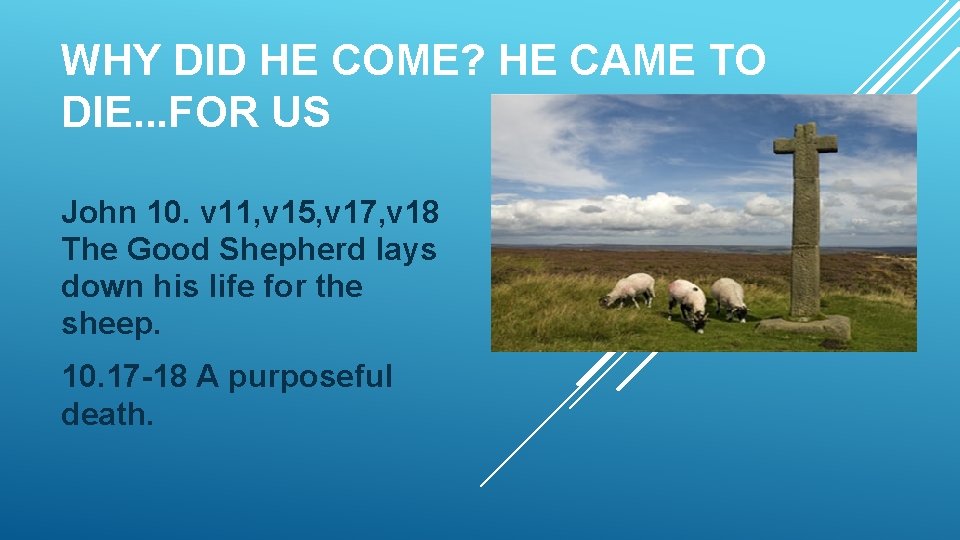 WHY DID HE COME? HE CAME TO DIE...FOR US

John 10. v11,v15,v17,v18 The Good Shepherd lays down his life for the sheep.

10.17-18 A purposeful death.